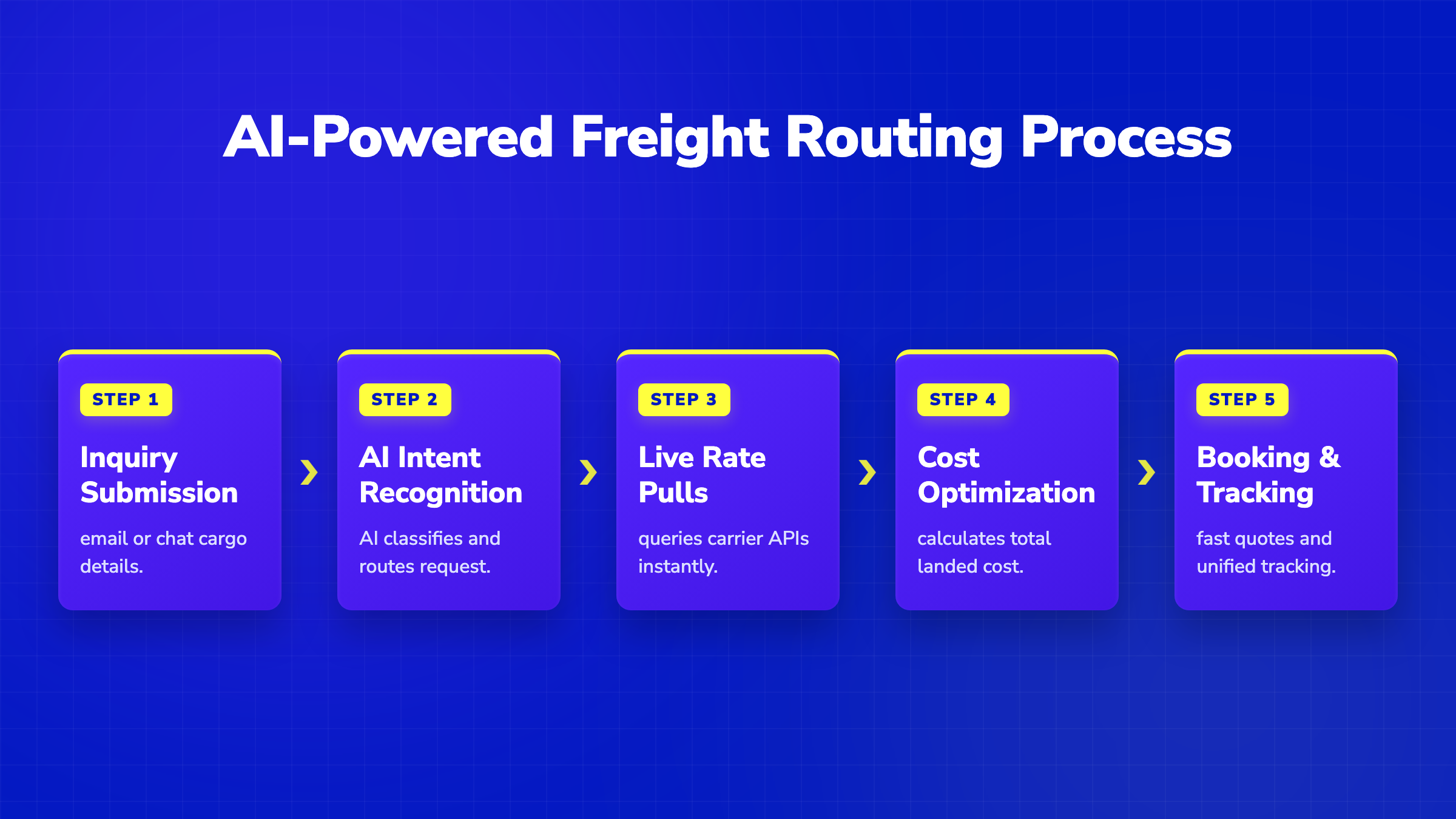 AI-Powered Freight Routing Process

STEP 1

Inquiry Submission

email or chat cargo details.

›

STEP 2

AI Intent Recognition

AI classifies and routes request.

›

STEP 3

Live Rate Pulls

queries carrier APIs instantly.

›

STEP 4

Cost Optimization

calculates total landed cost.

›

STEP 5

Booking & Tracking

fast quotes and unified tracking.